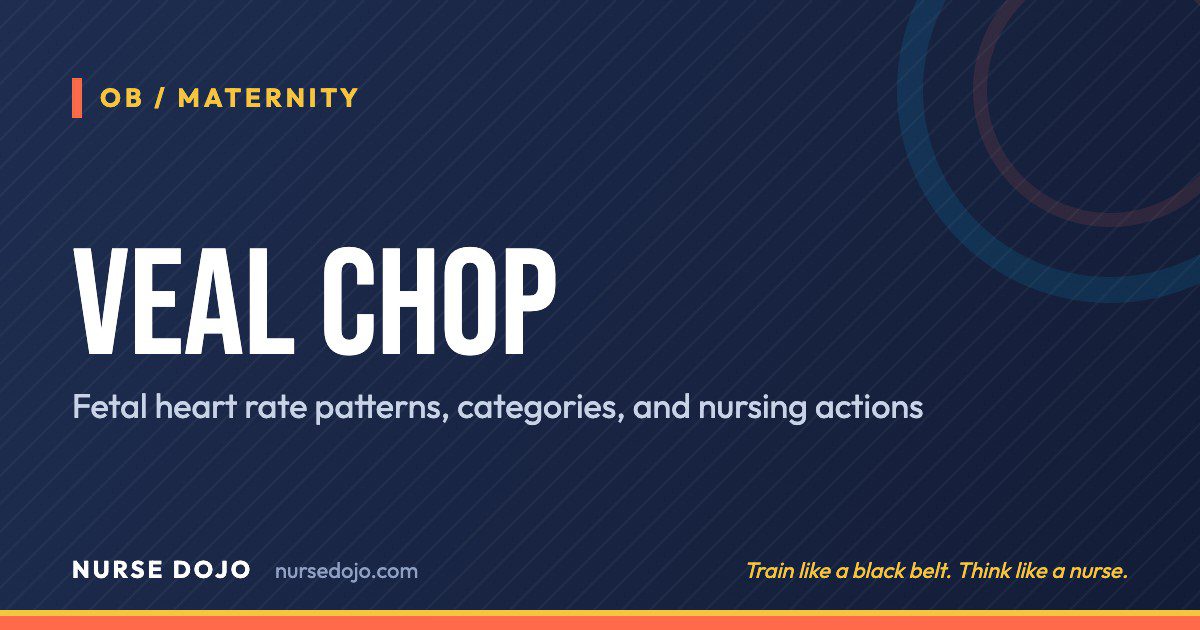 OB / MATERNITY

VEAL CHOP

Fetal heart rate patterns, categories, and nursing actions

NURSE DOJO nursedojo.com

Train like a black belt. Think like a nurse.